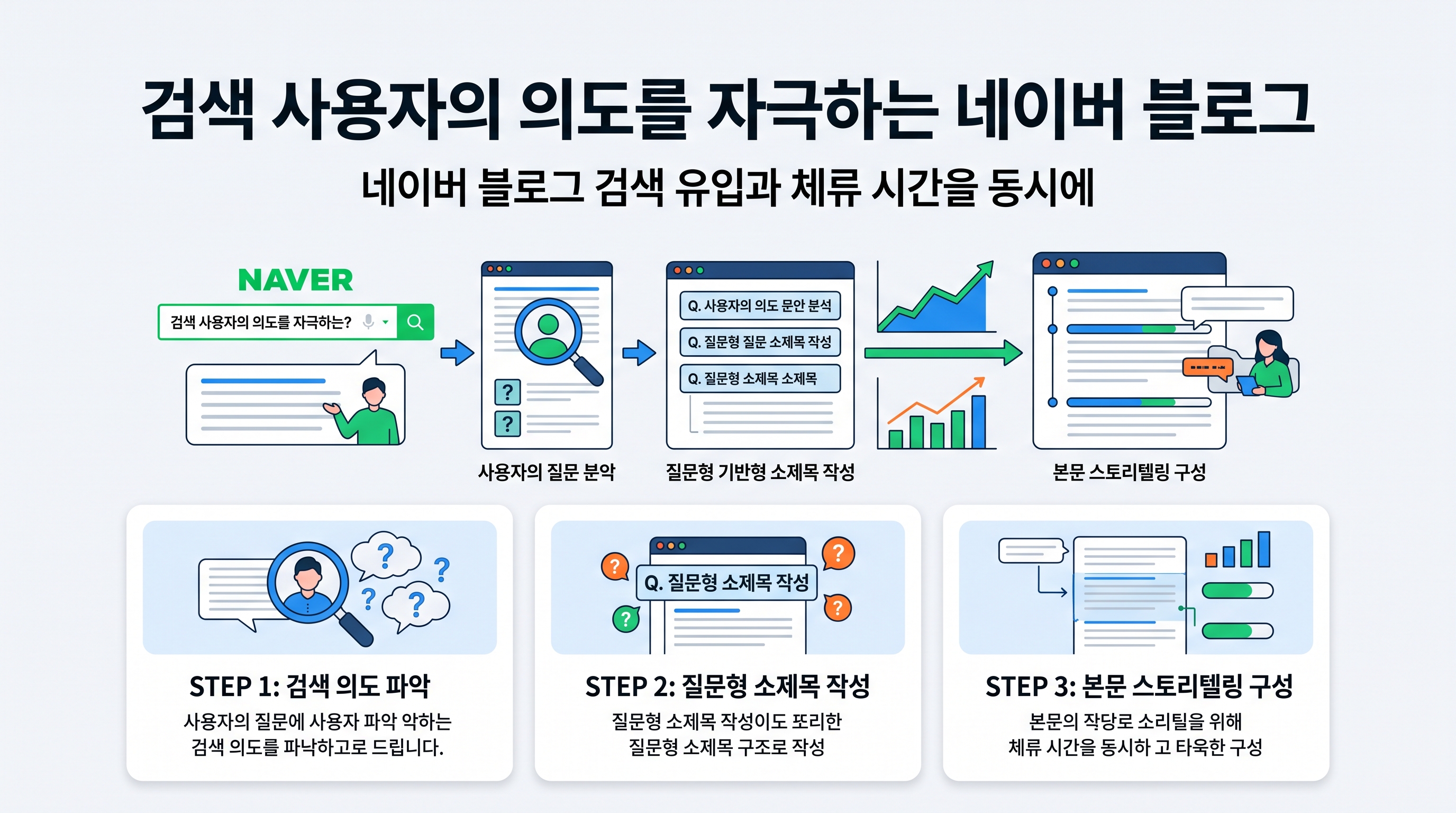 검색 사용자의 의도를 자극하는 네이버 블로그

네이버 블로그 검색 유입과 체류 시간을 동시에

NAVER

검색 사용자의 의도를 자극하는?

Q. 사용자의 의도 문안 분석

Q. 질문형 질문 소제목 작성

Q. 질문형 소제목 소제목

사용자의 질문 분악

질문형 기반형 소제목 작성

본문 스토리텔링 구성

Q. 질문형 소제목 작성

STEP 1: 검색 의도 파악

사용자의 질문에 사용자 파악 악하는 검색 의도를 파낙하고로 드립니다.

STEP 2: 질문형 소제목 작성

질문형 소제목 작성이도 포리한 질문형 소제목 구조로 작성

STEP 3: 본문 스토리텔링 구성

본문의 작당로 소리틸을 위해 체류 시간을 동시하 고 타욱한 구성